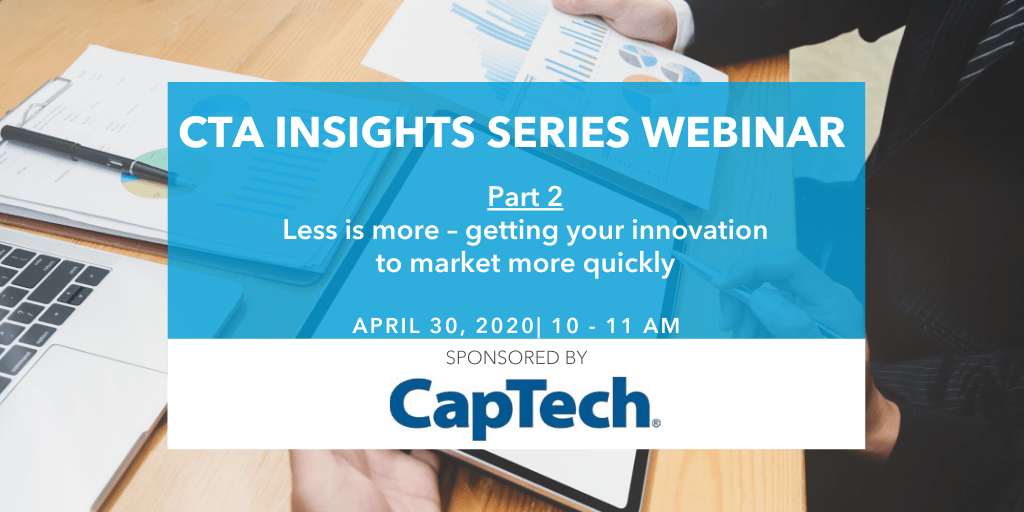 CTA INSIGHTS SERIES WEBINAR

Part 2
Less is more – getting your innovation to market more quickly

APRIL 30, 2020| 10 - 11 AM

SPONSORED BY

CapTech®